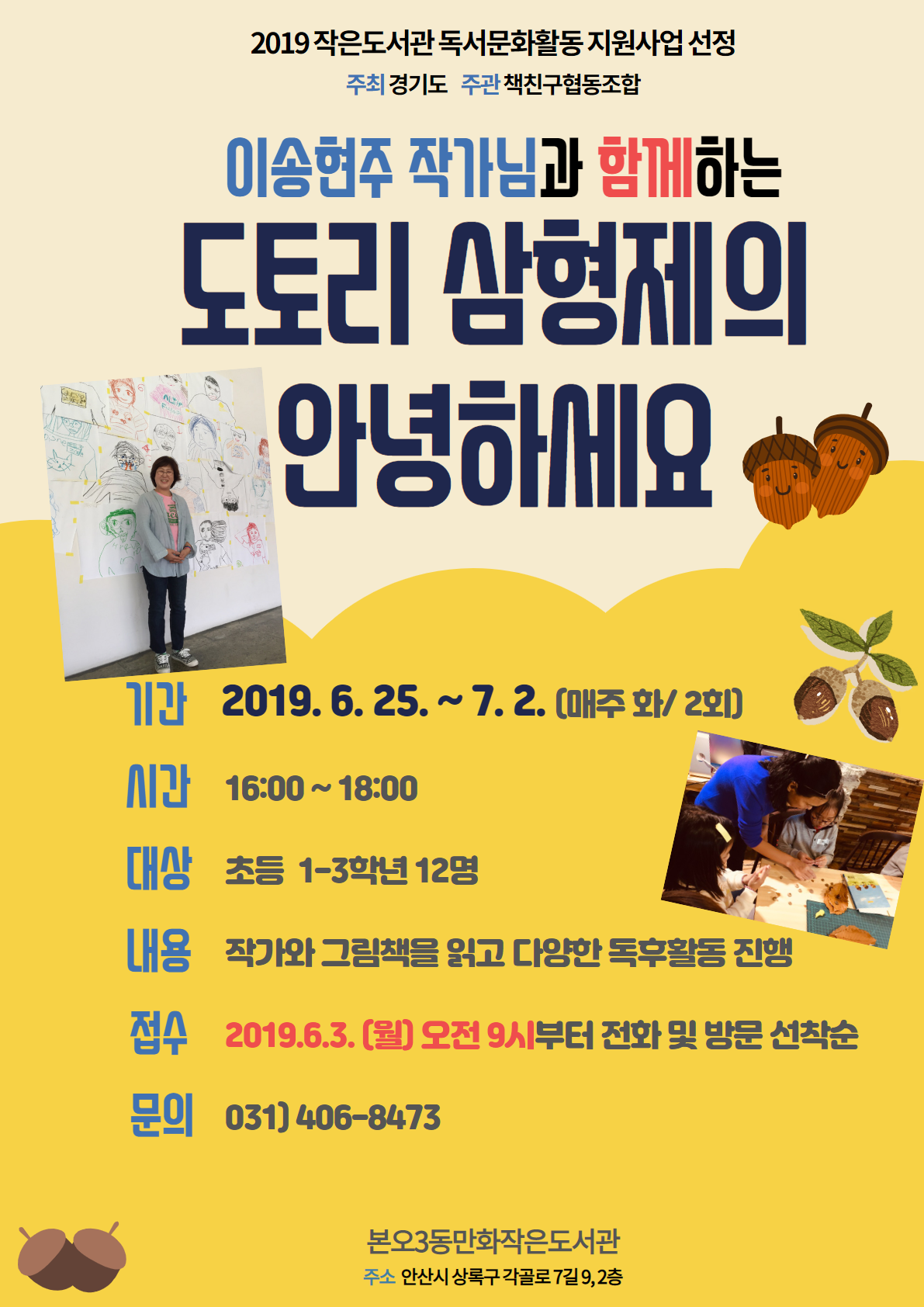 2019 작은도서관 독서문화활동 지원사업 선정

주최 경기도 주관 책친구협동조합

이송현주 작가님과 함께하는

도토리 삼형제의 안녕하세요

기간 2019. 6. 25. ~ 7. 2. (매주 화/ 2회)

시간 16:00 ~ 18:00

대상 초등 1-3학년 12명

내용 작가와 그림책을 읽고 다양한 독후활동 진행

접수 2019.6.3. (월) 오전 9시부터 전화 및 방문 선착순

문의 031) 406-8473

본오3동만화작은도서관

주소 안산시 상록구 각골로 7길 9, 2층